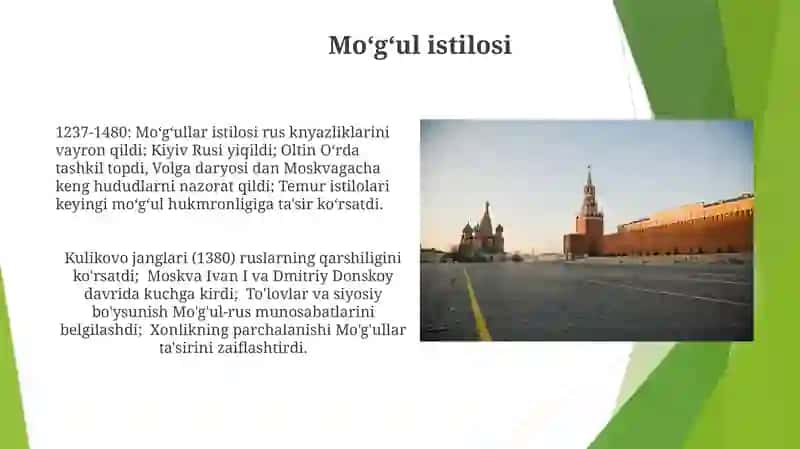 Mo‘g‘ul istilosi

1237-1480: Mo‘g‘ullar istilosi rus knyazliklarini vayron qildi; Kiyiv Rusi yiqildi; Oltin O‘rda tashkil topdi, Volga daryosi dan Moskvagacha keng hududlarni nazorat qildi; Temur istilolari keyingi mo‘g‘ul hukmronligiga ta'sir ko‘rsatdi.

Kulikovo janglari (1380) ruslarning qarshiligini ko'rsatdi; Moskva Ivan I va Dmitriy Donskoy davrida kuchga kirdi; To'lovlar va siyosiy bo'ysunish Mo'g'ul-rus munosabatlarini belgilashdi; Xonlikning parchalanishi Mo'g'ullar ta'sirini zaiflashtirdi.